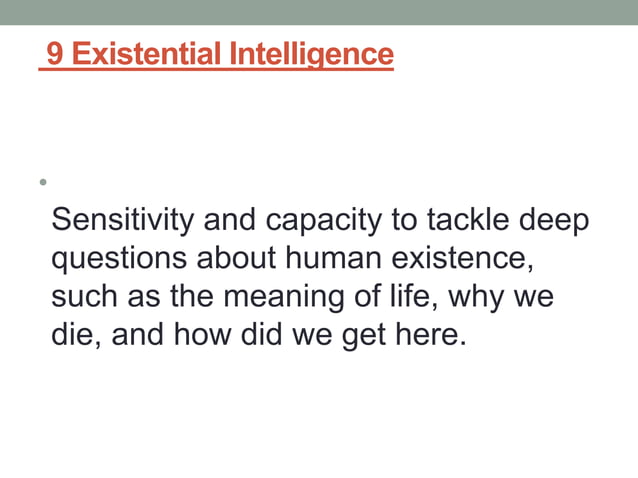 9 Existential Intelligence

•

Sensitivity and capacity to tackle deep questions about human existence, such as the meaning of life, why we die, and how did we get here.